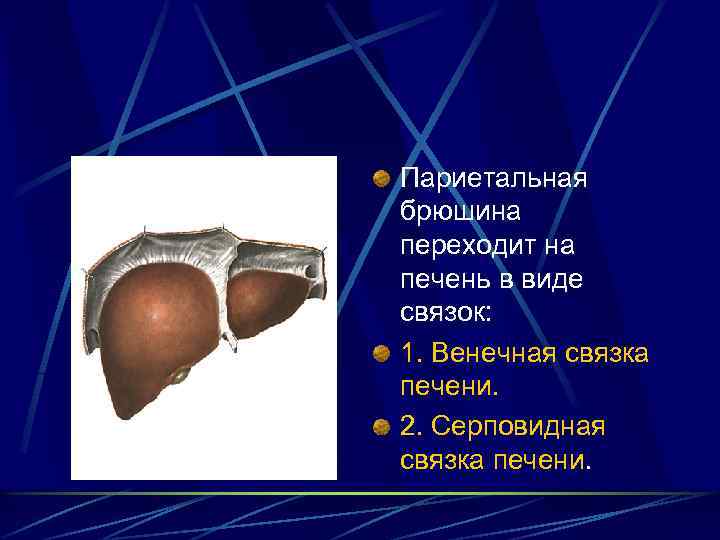 Париетальная брюшина переходит на печень в виде связок:

1. Венечная связка печени.

2. Серповидная связка печени.